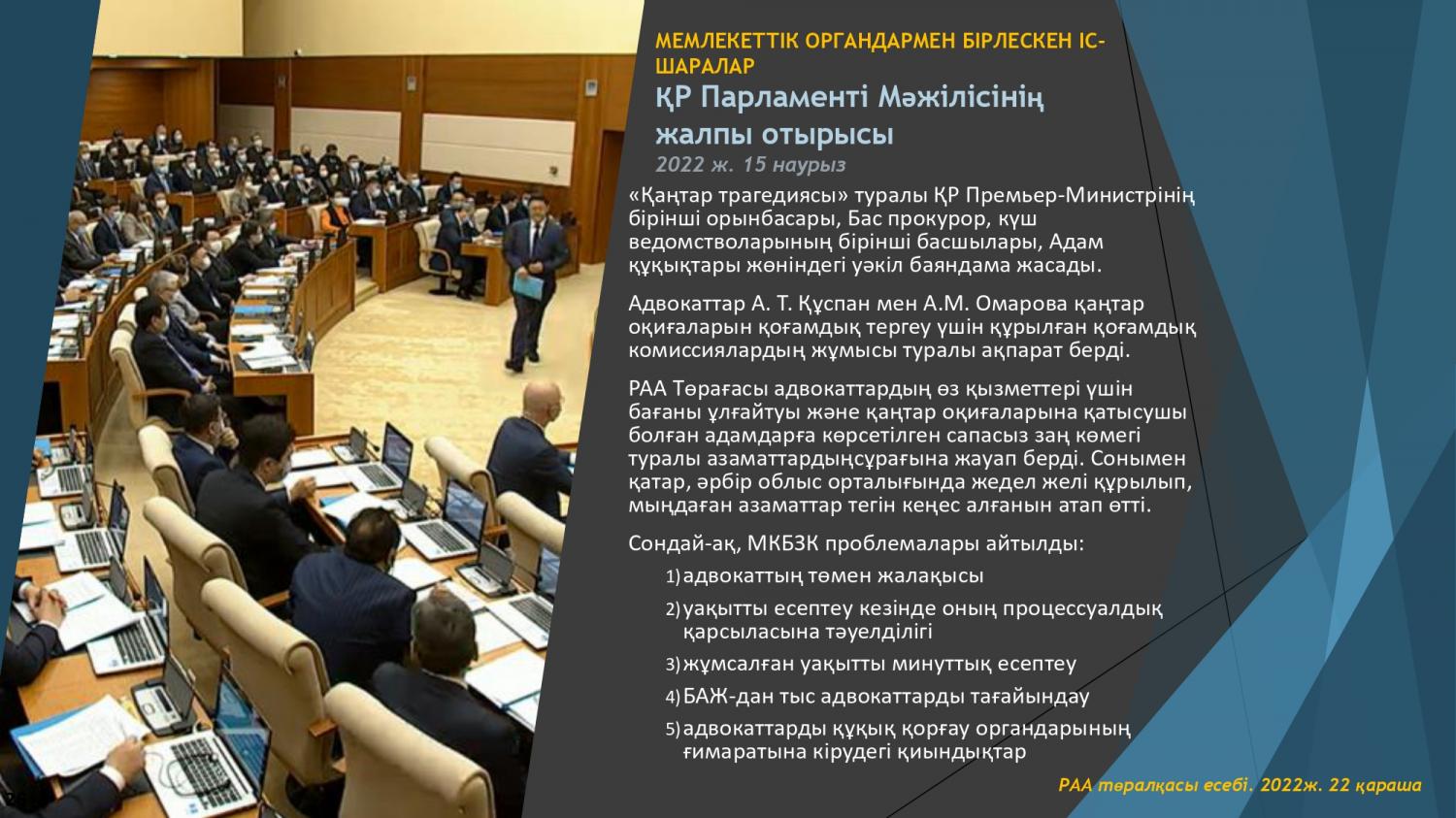 МЕМЛЕКЕТТІК ОРГАНДАРМЕН БІРЛЕСКЕН ІС-ШАРАЛАР

ҚР Парламенті Мәжілісінің жалпы отырысы

2022 ж. 15 наурыз

«Қаңтар трагедиясы» туралы ҚР Премьер-Министрінің бірінші орынбасары, Бас прокурор, күш ведомстволарының бірінші басшылары, Адам құқықтары жөніндегі уәкіл баяндама жасады.

Адвокаттар А. Т. Құспан мен А.М. Омарова қаңтар оқиғаларын қоғамдық тергеу үшін құрылған қоғамдық комиссиялардың жұмысы туралы ақпарат берді.

РАА Төрағасы адвокаттардың өз қызметтері үшін бағаны ұлғайтуы және қаңтар оқиғаларына қатысушы болған адамдарға көрсетілген сапасыз заң көмегі туралы азаматтардыңсұрағына жауап берді. Сонымен қатар, әрбір облыс орталығында жедел желі құрылып, мыңдаған азаматтар тегін кеңес алғанын атап өтті.

Сондай-ақ, МКБЗК проблемалары айтылды:

1) адвокаттың төмен жалақысы

2) уақытты есептеу кезінде оның процессуалдық қарсыласына тәуелділігі

3) жұмсалған уақытты минуттық есептеу

4) БАЖ-дан тыс адвокаттарды тағайындау

5) адвокаттарды құқық қорғау органдарының ғимаратына кірудегі қиындықтар

РАА төралқасы есебі. 2022ж. 22 қараша